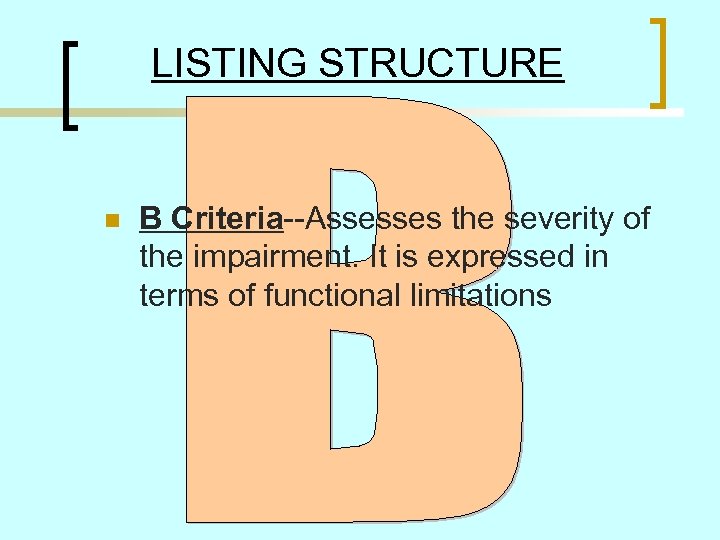 LISTING STRUCTURE

B

B Criteria--Assesses the severity of the impairment. It is expressed in terms of functional limitations